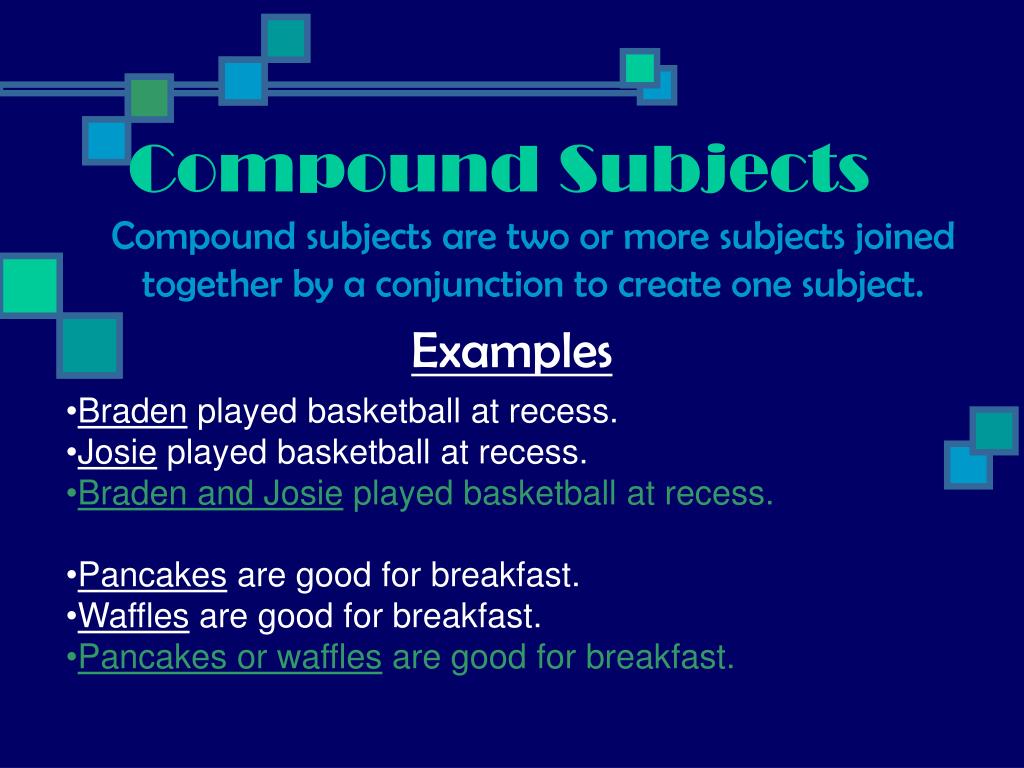 Compound Subjects

Compound subjects are two or more subjects joined together by a conjunction to create one subject.

Examples

•Braden played basketball at recess.
•Josie played basketball at recess.
•Braden and Josie played basketball at recess.

•Pancakes are good for breakfast.
•Waffles are good for breakfast.
•Pancakes or waffles are good for breakfast.